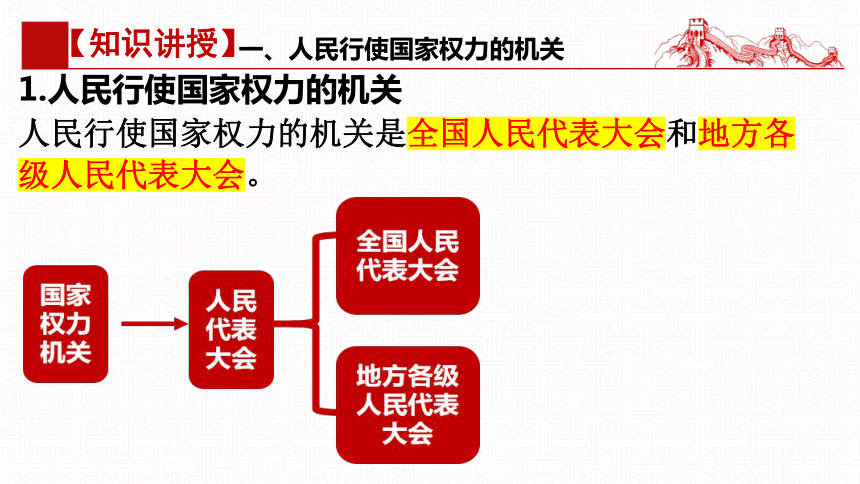 【知识讲授】一、人民行使国家权力的机关

1.人民行使国家权力的机关

人民行使国家权力的机关是全国人民代表大会和地方各级人民代表大会。

国家权力机关

人民代表大会

全国人民代表大会

地方各级人民代表大会